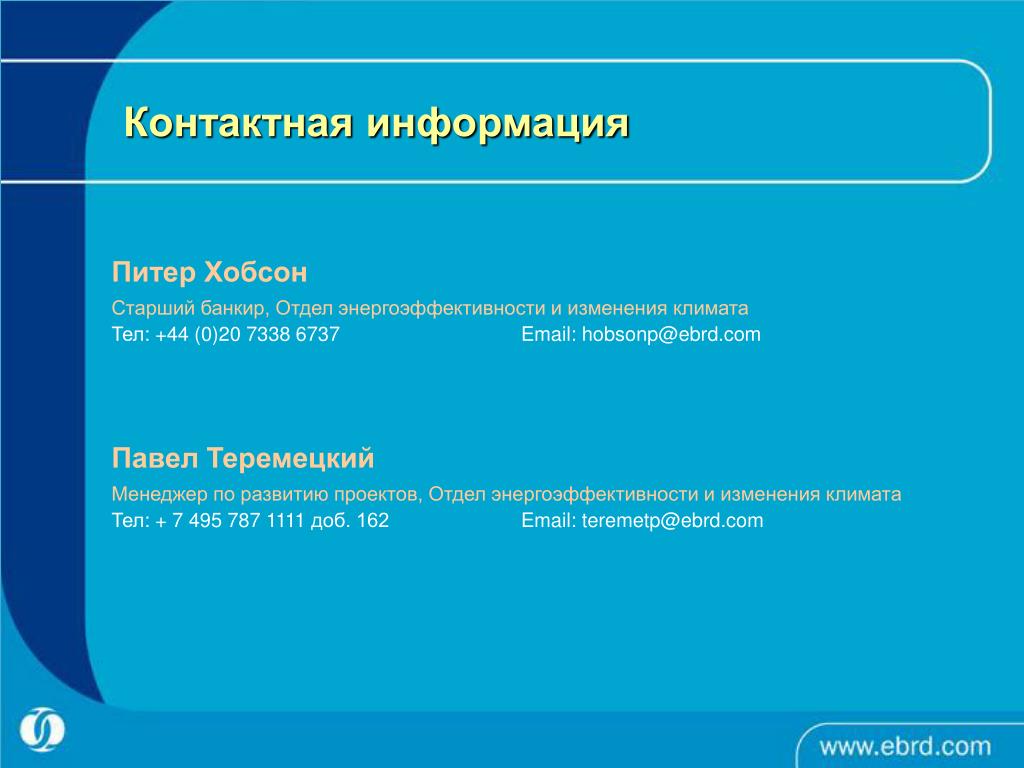 Контактная информация

Питер Хобсон

Старший банкир, Отдел энергоэффективности и изменения климата
Тел: +44 (0)20 7338 6737 Email: hobsonp@ebrd.com

Павел Теремецкий

Менеджер по развитию проектов, Отдел энергоэффективности и изменения климата
Тел: + 7 495 787 1111 доб. 162 Email: teremetp@ebrd.com

www.ebrd.com